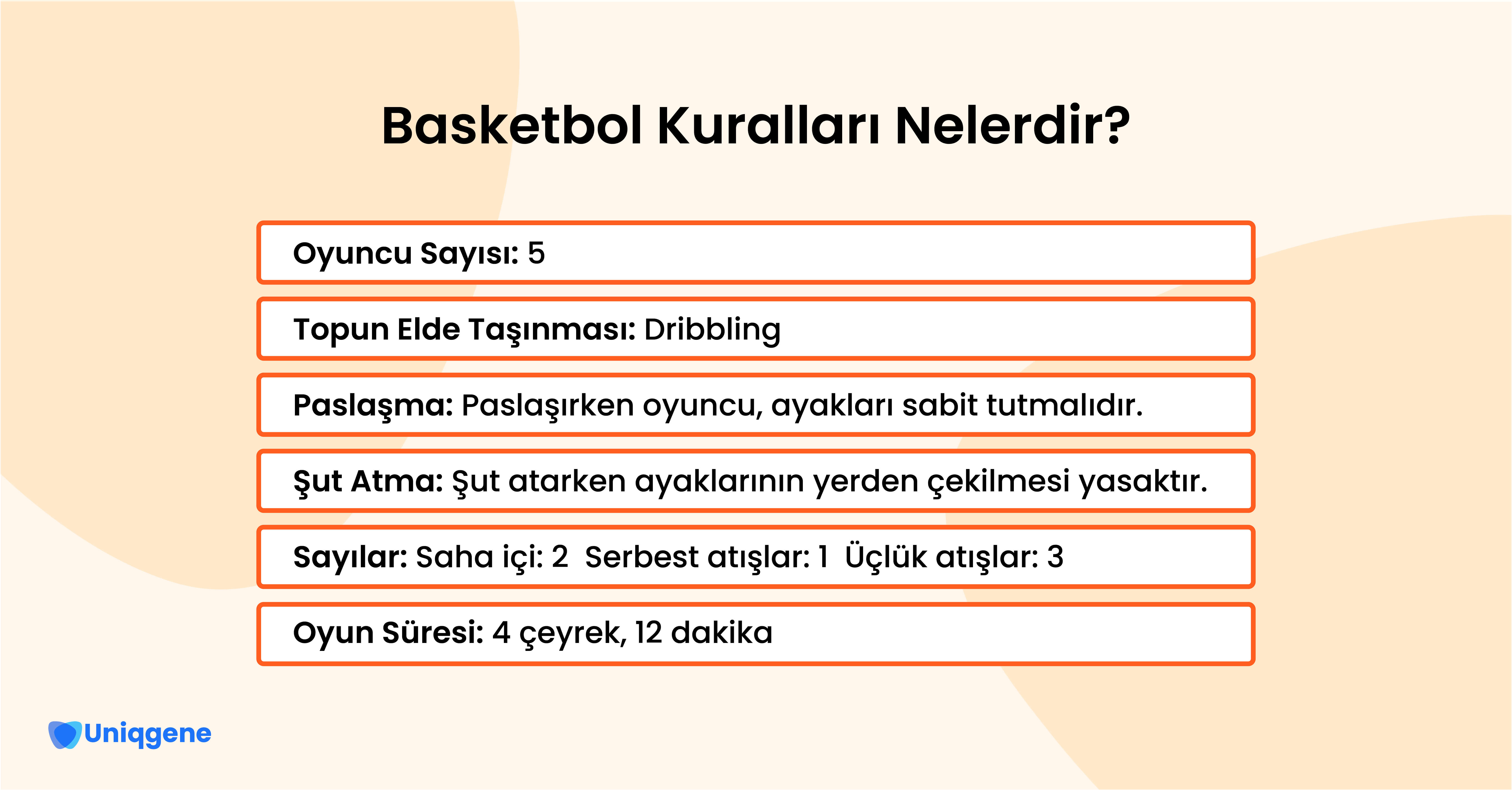 Basketbol Kuralları Nelerdir?

Oyuncu Sayısı: 5

Topun Elde Taşınması: Dribbling

Paslaşma: Paslaşırken oyuncu, ayakları sabit tutmalıdır.

Şut Atma: Şut atarken ayaklarının yerden çekilmesi yasaktır.

Sayılar: Saha içi: 2 Serbest atışlar: 1 Üçlük atışlar: 3

Oyun Süresi: 4 çeyrek, 12 dakika

Uniqgene